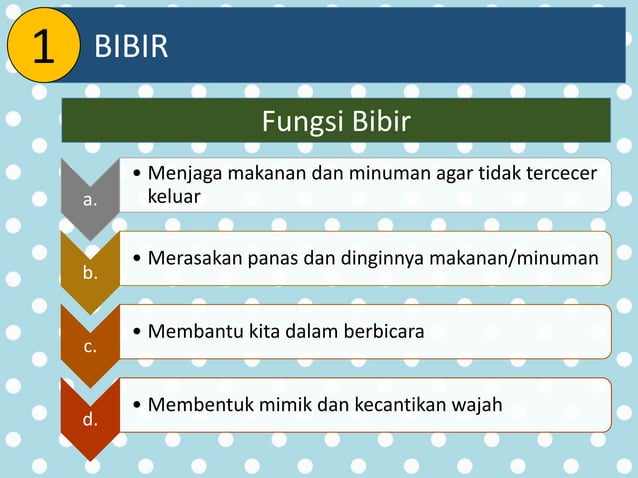 1 BIBIR

Fungsi Bibir

a.
• Menjaga makanan dan minuman agar tidak tercecer keluar

b.
• Merasakan panas dan dinginnya makanan/minuman

c.
• Membantu kita dalam berbicara

d.
• Membentuk mimik dan kecantikan wajah